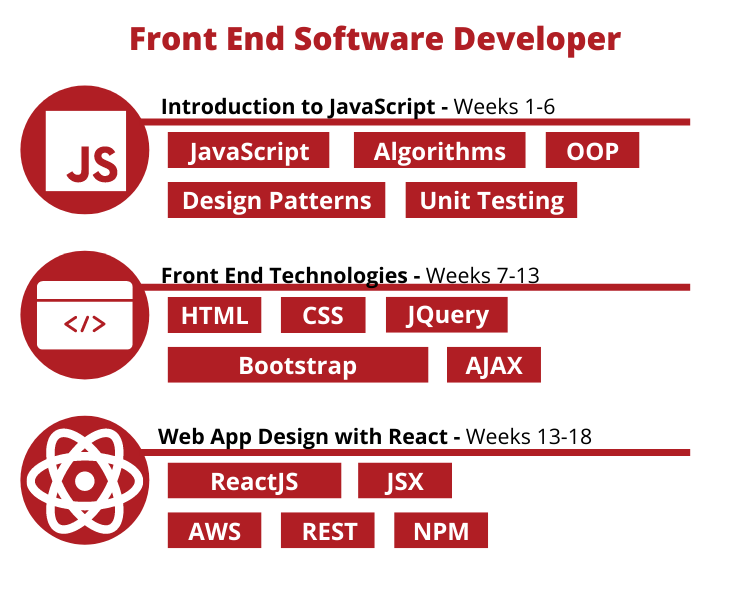 Front End Software Developer

JS

Introduction to JavaScript - Weeks 1-6

JavaScript Algorithms OOP

Design Patterns Unit Testing

</>

Front End Technologies - Weeks 7-13

HTML CSS JQuery

Bootstrap AJAX

Web App Design with React - Weeks 13-18

ReactJS JSX

AWS REST NPM